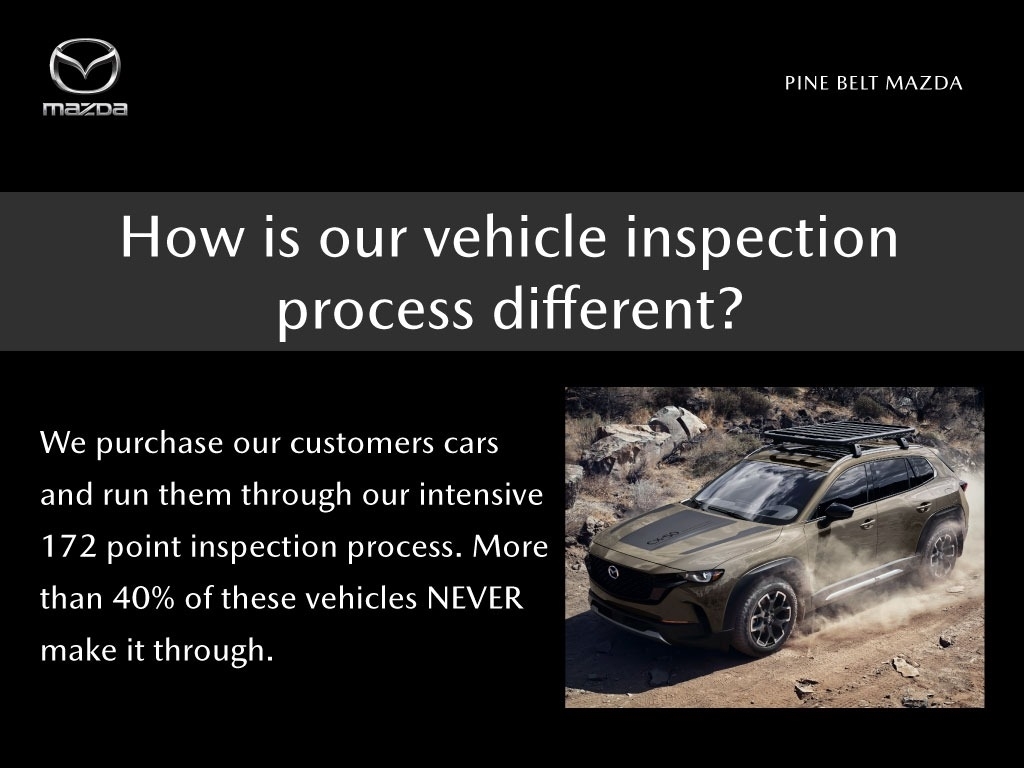 mazda

PINE BELT MAZDA

How is our vehicle inspection process different?

We purchase our customers cars and run them through our intensive 172 point inspection process. More than 40% of these vehicles NEVER make it through.